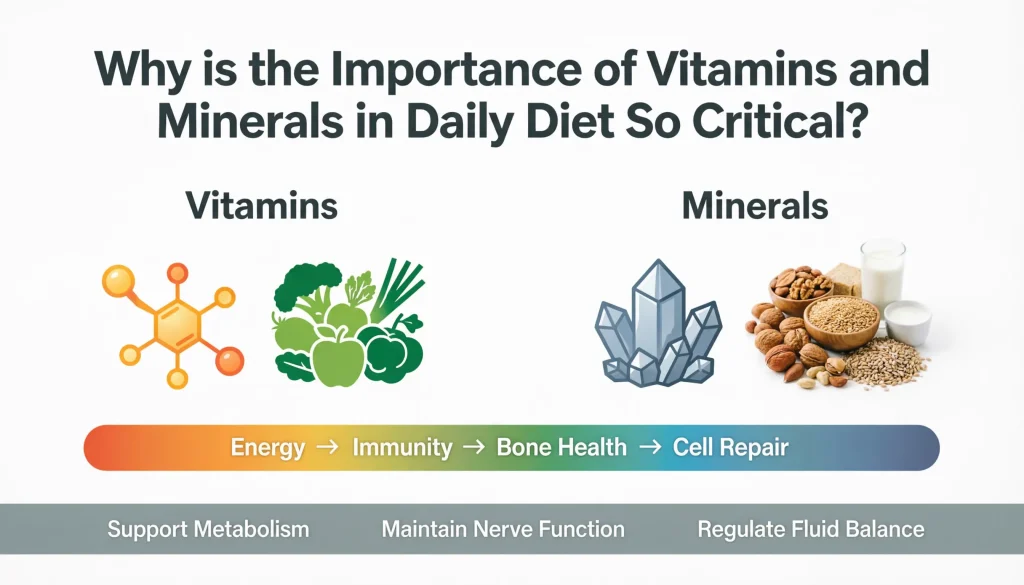 Why is the Importance of Vitamins and Minerals in Daily Diet So Critical?

Vitamins

Minerals

Energy → Immunity → Bone Health → Cell Repair

Support Metabolism

Maintain Nerve Function

Regulate Fluid Balance